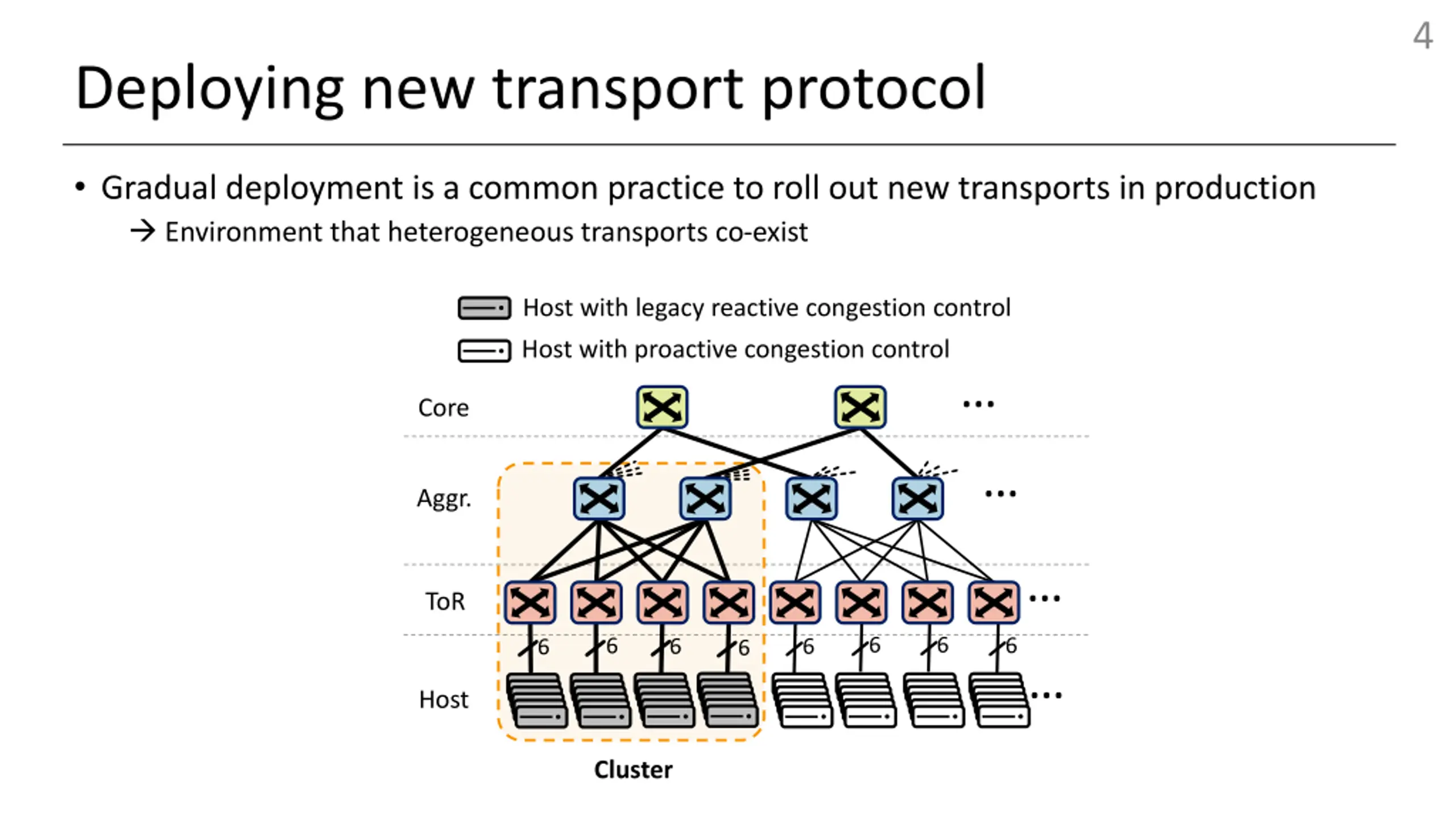 4

Deploying new transport protocol

• Gradual deployment is a common practice to roll out new transports in production
→ Environment that heterogeneous transports co-exist

Host with legacy reactive congestion control
Host with proactive congestion control

Core
...
Aggr.
...
ToR
...
6 6 6 6 6 6 6 6
Host
...
Cluster